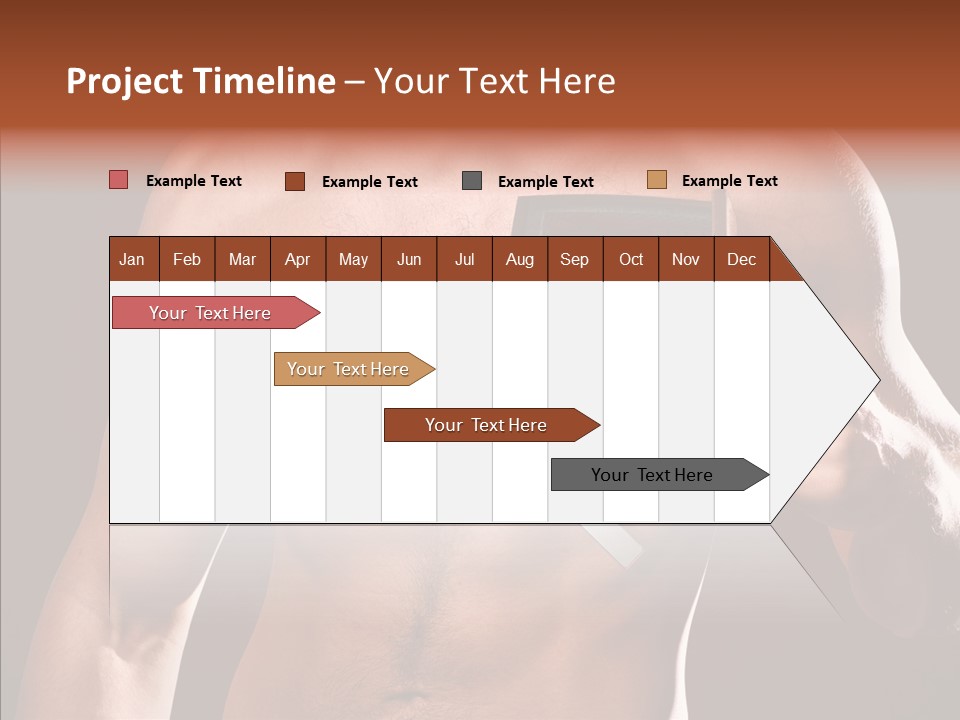 Project Timeline – Your Text Here

Example Text
Example Text
Example Text
Example Text

| Jan | Feb | Mar | Apr | May | Jun | Jul | Aug | Sep | Oct | Nov | Dec |
|---|---|---|---|---|---|---|---|---|---|---|---|

Your Text Here
Your Text Here
Your Text Here
Your Text Here